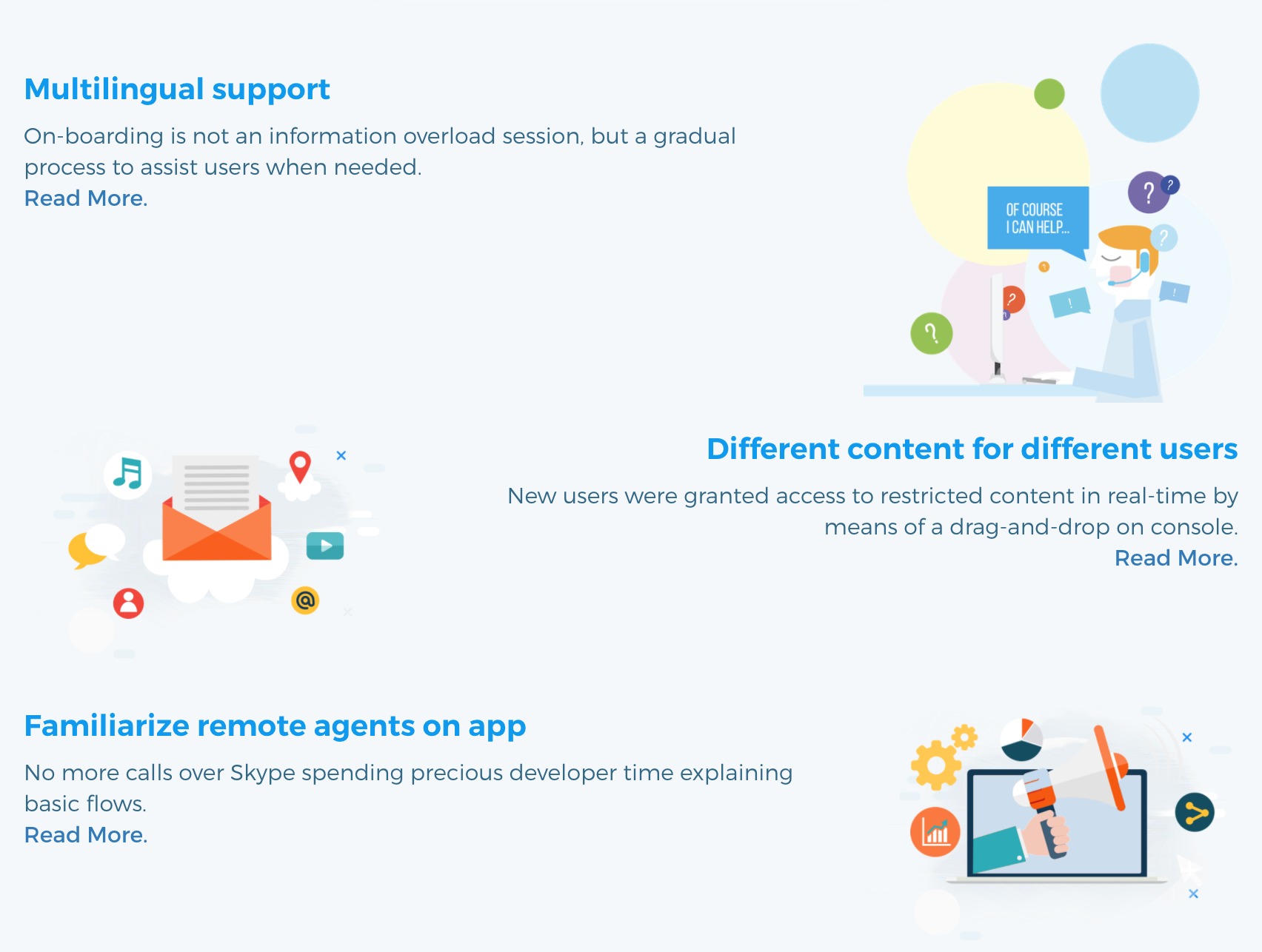 Multilingual support

On-boarding is not an information overload session, but a gradual process to assist users when needed.
Read More.

OF COURSE I CAN HELP...

Different content for different users

New users were granted access to restricted content in real-time by means of a drag-and-drop on console.
Read More.

Familiarize remote agents on app

No more calls over Skype spending precious developer time explaining basic flows.
Read More.